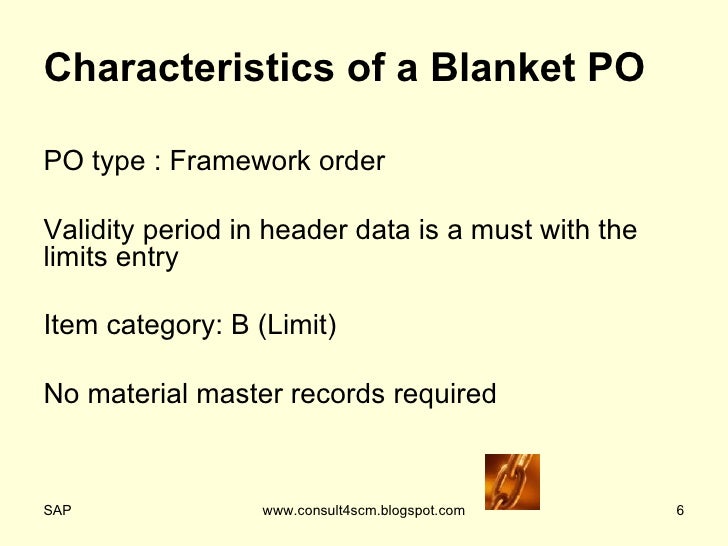 Characteristics of a Blanket PO

PO type : Framework order

Validity period in header data is a must with the limits entry

Item category: B (Limit)

No material master records required

SAP

www.consult4scm.blogspot.com

6